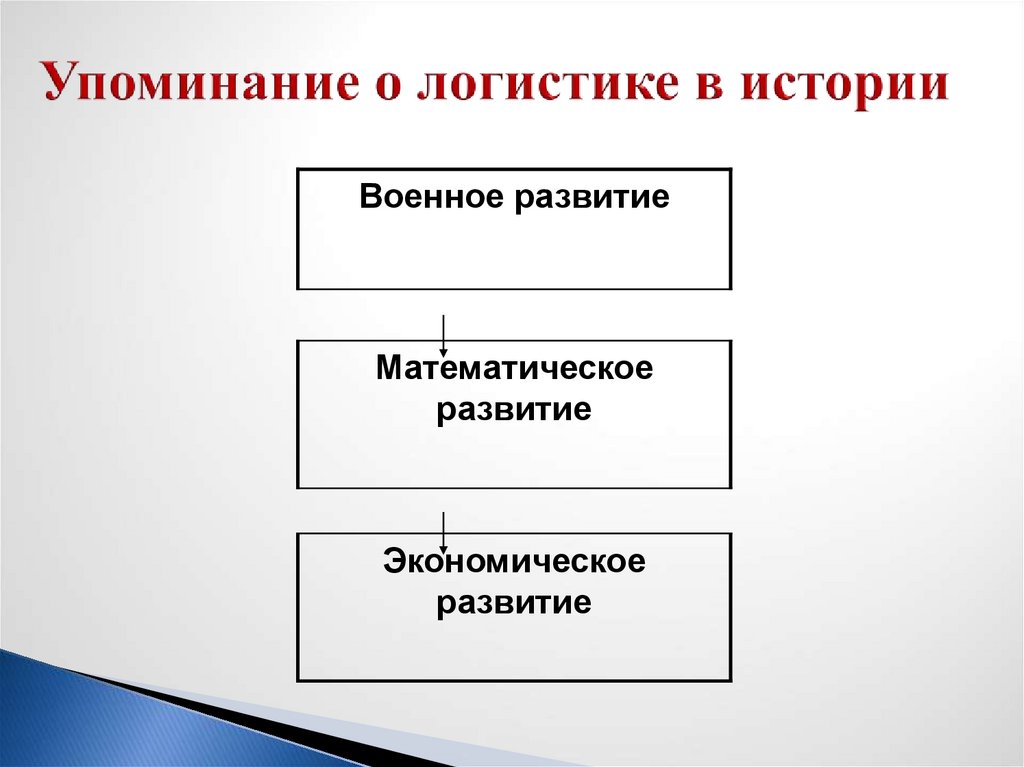 Упоминание о логистике в истории

Военное развитие

Математическое развитие

Экономическое развитие